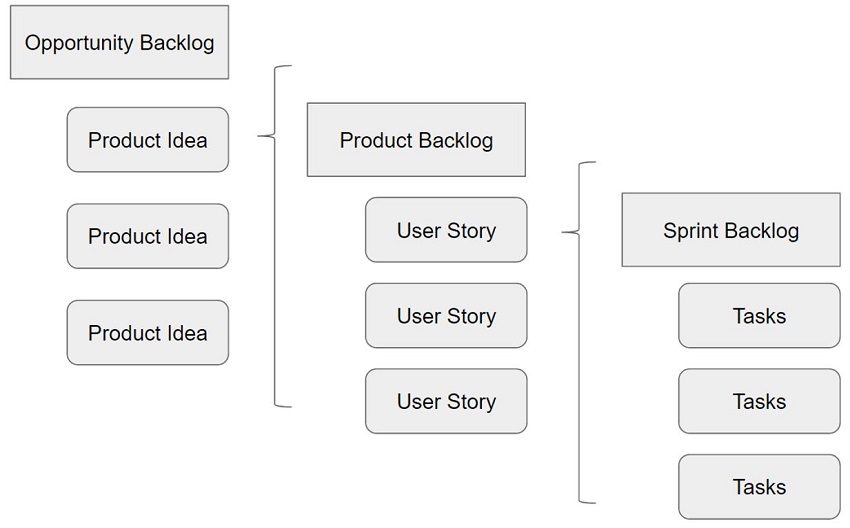 Opportunity Backlog

Product Idea

Product Idea

Product Idea

Product Backlog

User Story

User Story

User Story

Sprint Backlog

Tasks

Tasks

Tasks